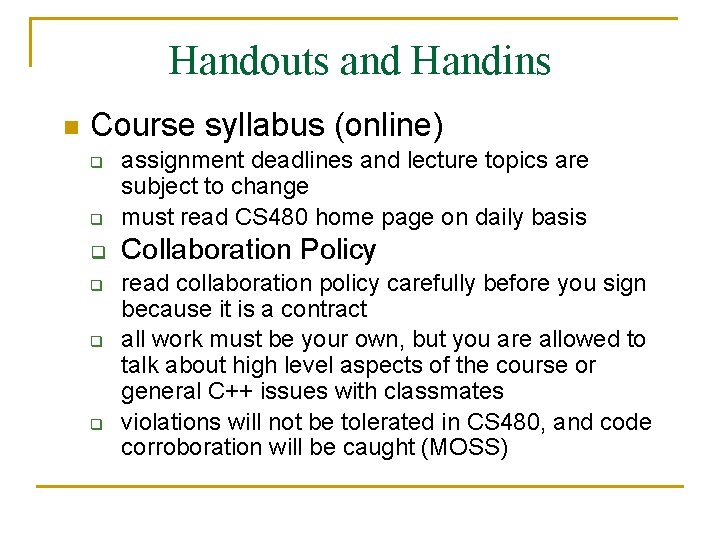 Handouts and Handins

Course syllabus (online)

assignment deadlines and lecture topics are subject to change

must read CS480 home page on daily basis

Collaboration Policy

read collaboration policy carefully before you sign because it is a contract

all work must be your own, but you are allowed to talk about high level aspects of the course or general C++ issues with classmates

violations will not be tolerated in CS480, and code corroboration will be caught (MOSS)